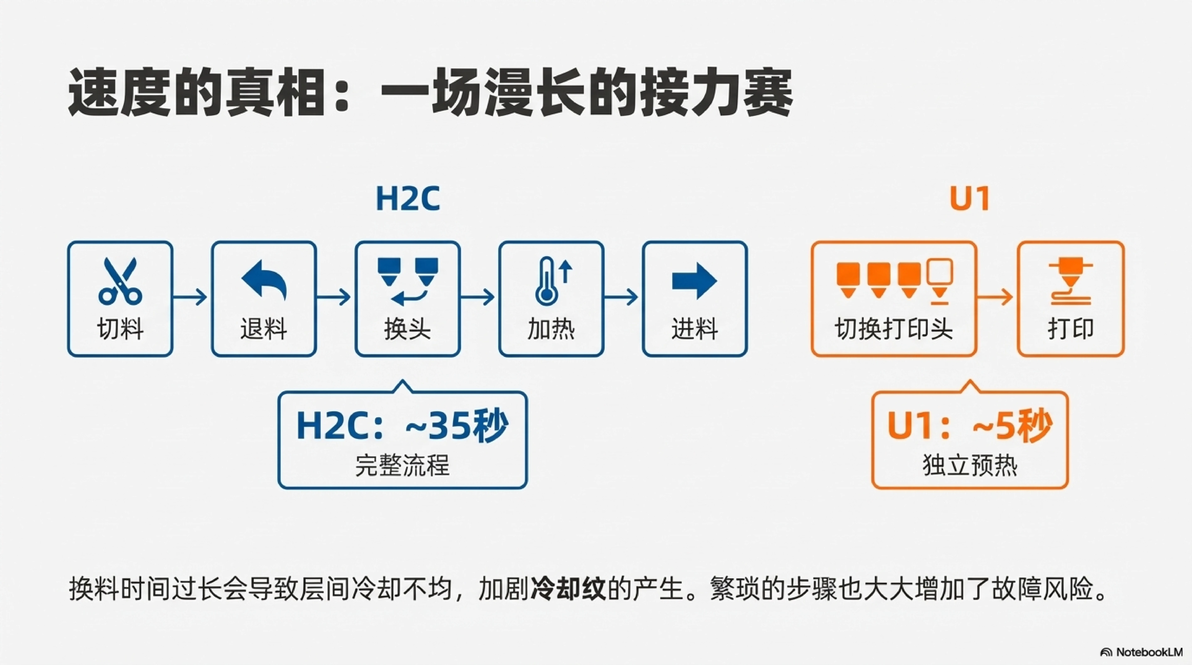 速度的真相：一场漫长的接力赛

H2C

切料

退料

换头

加热

进料

H2C：~35秒
完整流程

U1

切换打印头

打印

U1：~5秒
独立预热

换料时间过长会导致层间冷却不均，加剧冷却纹的产生。繁琐的步骤也大大增加了故障风险。

NotebookLM